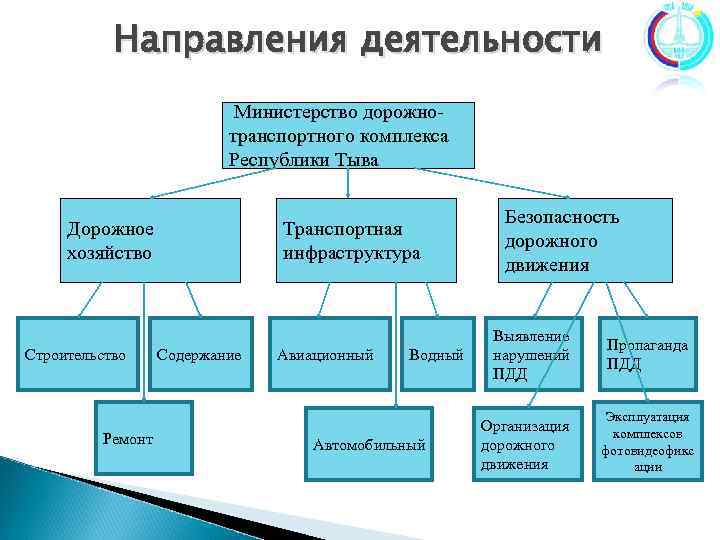 Направления деятельности

Министерство дорожно-транспортного комплекса Республики Тыва

Дорожное хозяйство

Транспортная инфраструктура

Безопасность дорожного движения

Строительство

Содержание

Ремонт

Авиационный

Водный

Автомобильный

Выявление нарушений ПДД

Пропаганда ПДД

Организация дорожного движения

Эксплуатация комплексов фотовидеофиксации